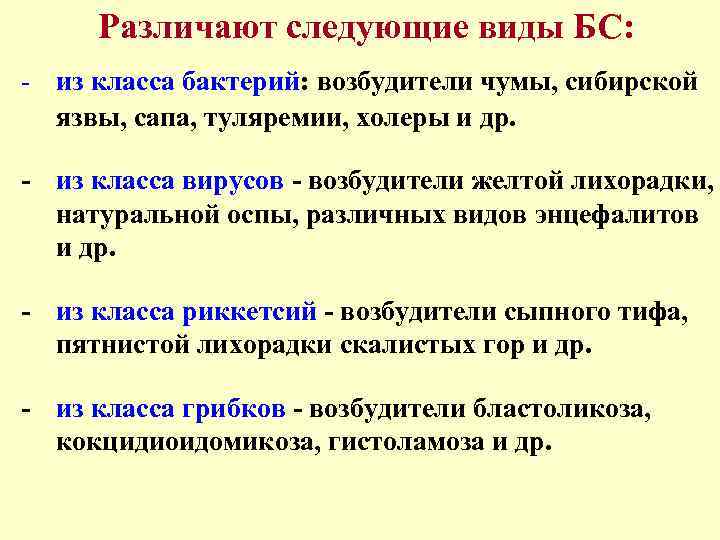 Различают следующие виды БС:

- из класса бактерий: возбудители чумы, сибирской язвы, сапа, туляремии, холеры и др.

- из класса вирусов - возбудители желтой лихорадки, натуральной оспы, различных видов энцефалитов и др.

- из класса риккетсий - возбудители сыпного тифа, пятнистой лихорадки скалистых гор и др.

- из класса грибков - возбудители бластоликоза, кокцидиоидомикоза, гистоламоза и др.